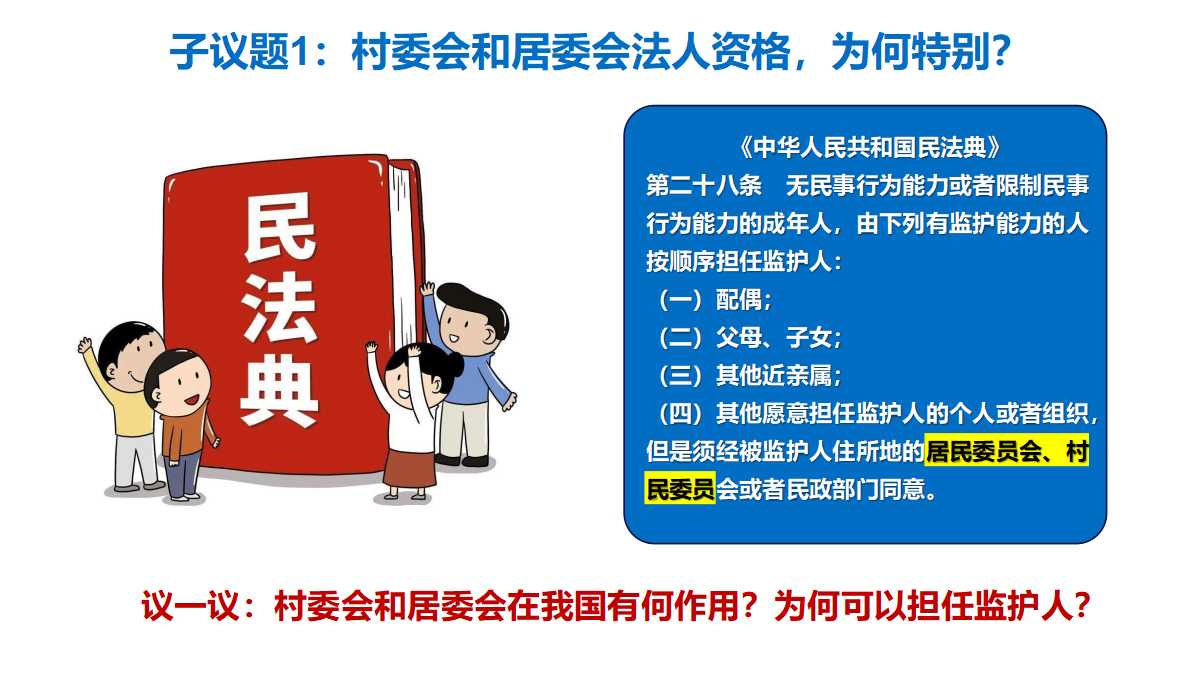 子议题1：村委会和居委会法人资格，为何特别？

民法典

《中华人民共和国民法典》
第二十八条　无民事行为能力或者限制民事行为能力的成年人，由下列有监护能力的人按顺序担任监护人：
（一）配偶；
（二）父母、子女；
（三）其他近亲属；
（四）其他愿意担任监护人的个人或者组织，但是须经被监护人住所地的居民委员会、村民委员会或者民政部门同意。

议一议：村委会和居委会在我国有何作用？为何可以担任监护人？